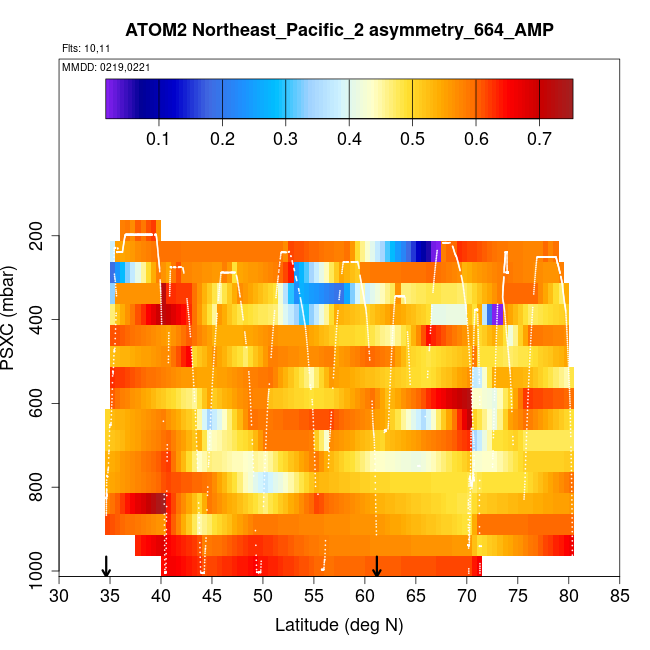 ATOM2 Northeast_Pacific_2 asymmetry_664_AMP

Flts: 10,11

MMDD: 0219,0221

0.1 0.2 0.3 0.4 0.5 0.6 0.7

PSXC (mbar)

200
400
600
800
1000

30 35 40 45 50 55 60 65 70 75 80 85

Latitude (deg N)